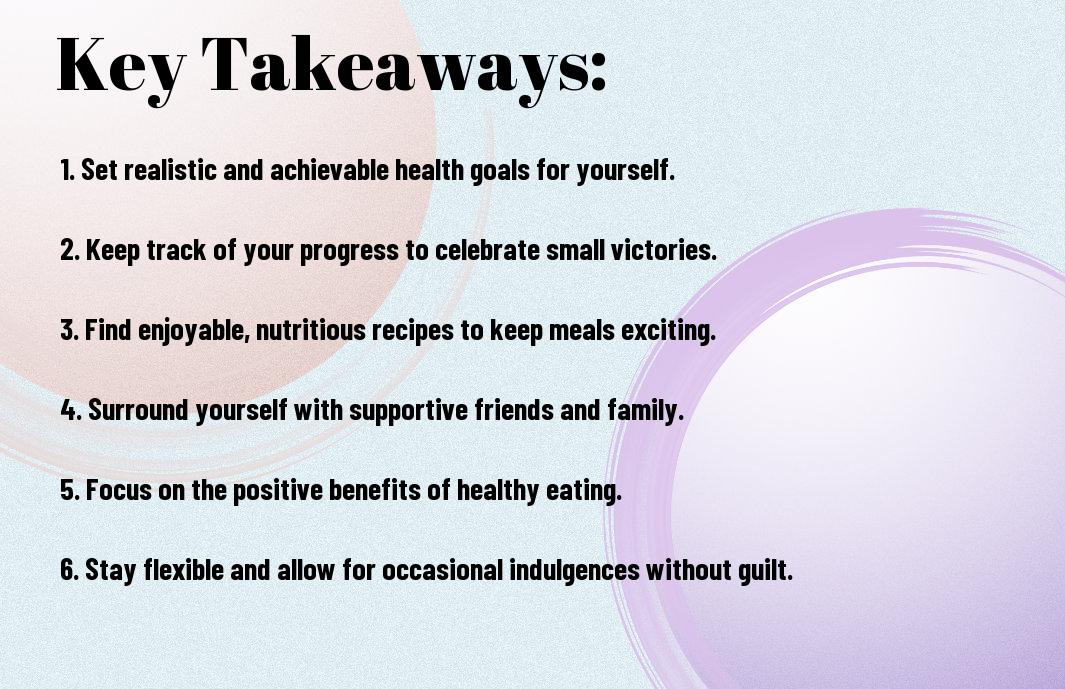 Key Takeaways:

1. Set realistic and achievable health goals for yourself.

2. Keep track of your progress to celebrate small victories.

3. Find enjoyable, nutritious recipes to keep meals exciting.

4. Surround yourself with supportive friends and family.

5. Focus on the positive benefits of healthy eating.

6. Stay flexible and allow for occasional indulgences without guilt.